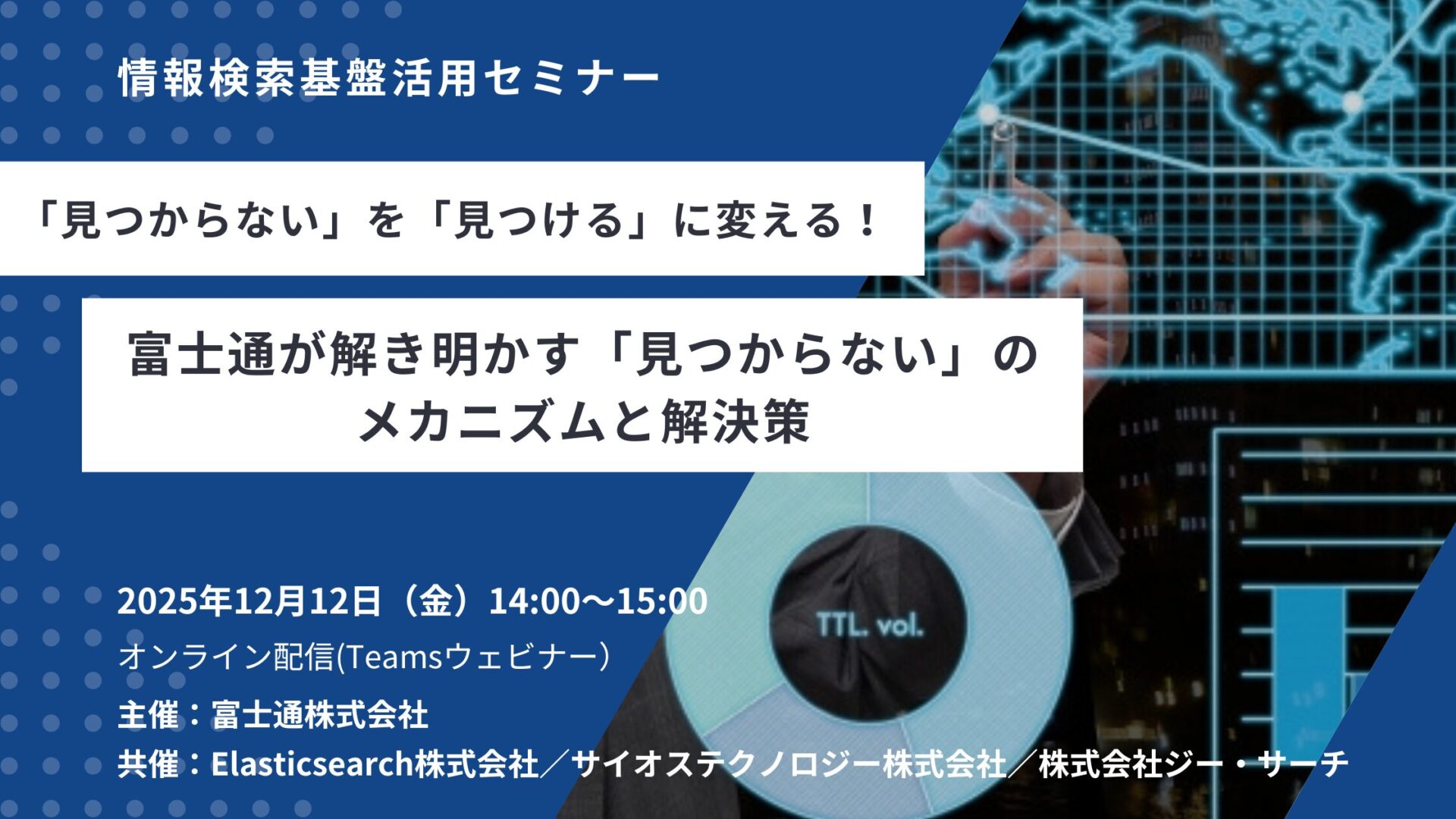 情報検索基盤活用セミナー

「見つからない」を「見つける」に変える！

富士通が解き明かす「見つからない」のメカニズムと解決策

TTL. vol.

2025年12月12日（金）14:00～15:00

オンライン配信(Teamsウェビナー)

主催：富士通株式会社

共催：Elasticsearch株式会社／サイオステクノロジー株式会社／株式会社ジー・サーチ